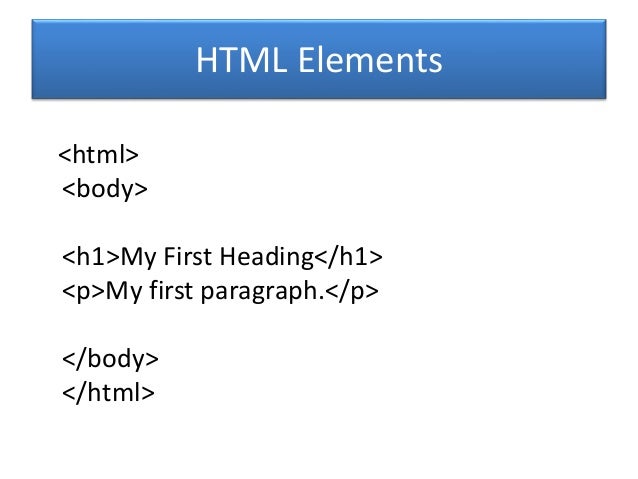 HTML Elements

<html>
<body>

<h1>My First Heading</h1>
<p>My first paragraph.</p>

</body>
</html>